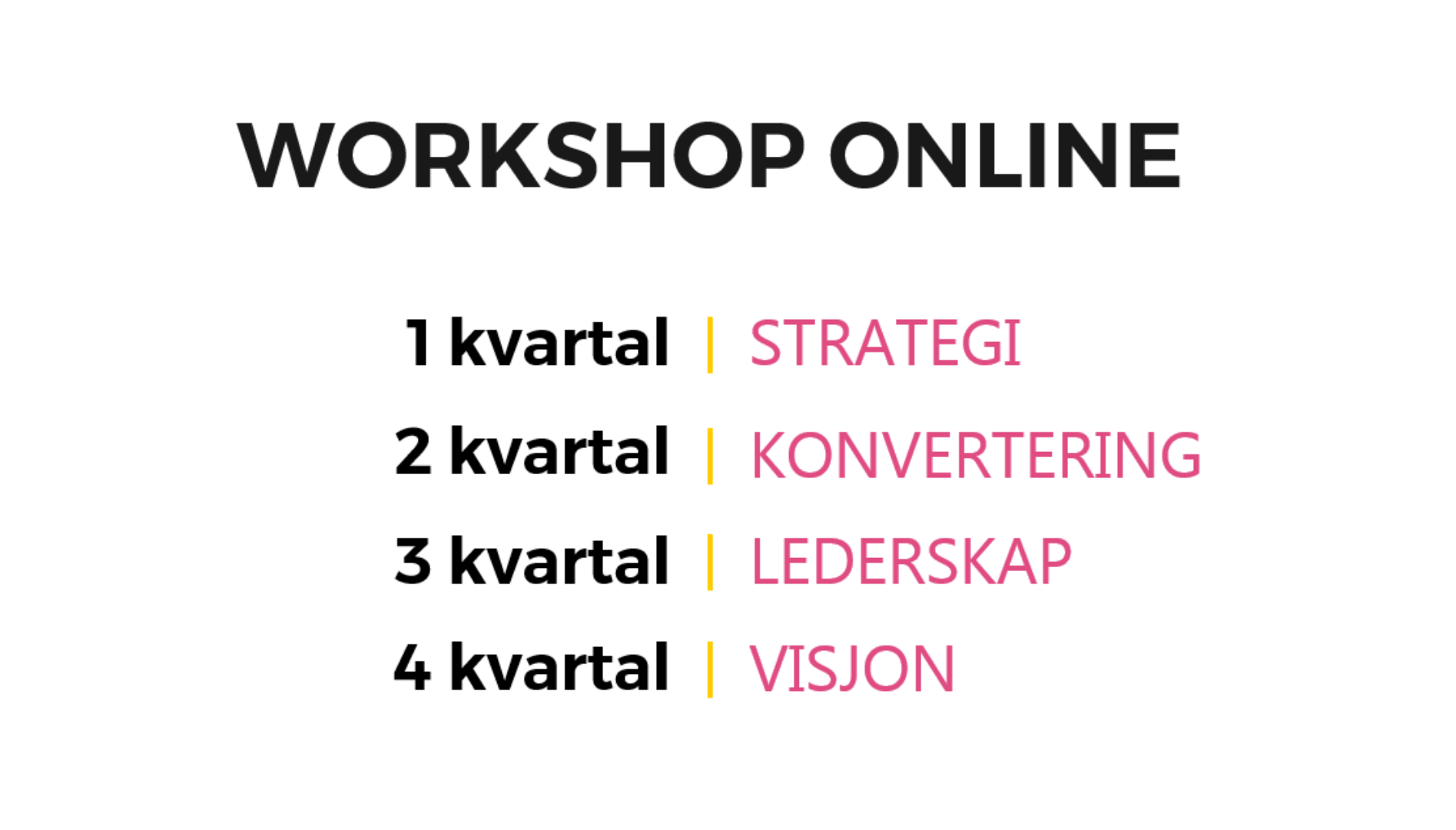 WORKSHOP ONLINE

1 kvartal | STRATEGI
2 kvartal | KONVERTERING
3 kvartal | LEDERSKAP
4 kvartal | VISJON